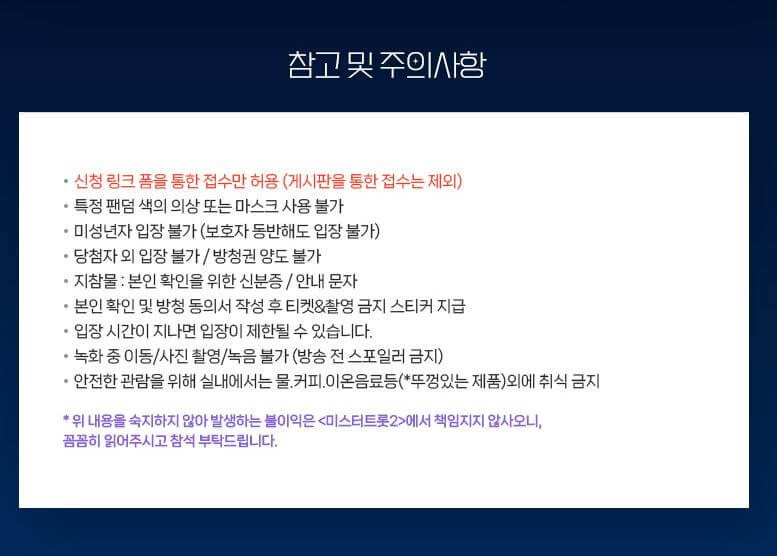 참고 및 주의사항

• 신청 링크 폼을 통한 접수만 허용 (게시판을 통한 접수는 제외)
• 특정 팬덤 색의 의상 또는 마스크 사용 불가
• 미성년자 입장 불가 (보호자 동반해도 입장 불가)
• 당첨자 외 입장 불가 / 방청권 양도 불가
• 지참물 : 본인 확인을 위한 신분증 / 안내 문자
• 본인 확인 및 방청 동의서 작성 후 티켓&촬영 금지 스티커 지급
• 입장 시간이 지나면 입장이 제한될 수 있습니다.
• 녹화 중 이동/사진 촬영/녹음 불가 (방송 전 스포일러 금지)
• 안전한 관람을 위해 실내에서는 물.커피.이온음료등(*뚜껑있는 제품)외에 취식 금지

* 위 내용을 숙지하지 않아 발생하는 불이익은 <미스터트롯2>에서 책임지지 않사오니, 꼼꼼히 읽어주시고 참석 부탁드립니다.